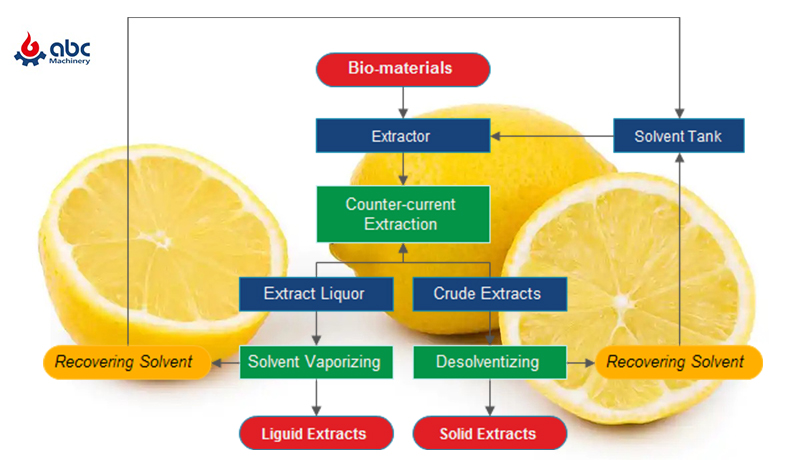 abc Machinery

Bio-materials

Extractor

Solvent Tank

Counter-current Extraction

Extract Liquor

Crude Extracts

Recovering Solvent

Solvent Vaporizing

Desolventizing

Recovering Solvent

Liguid Extracts

Solid Extracts